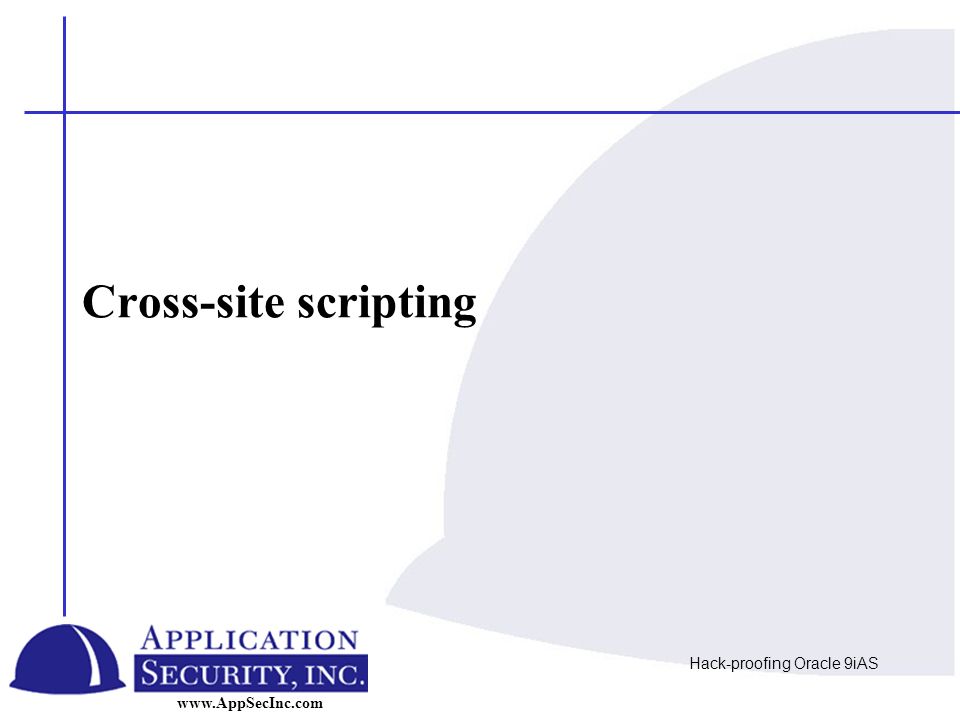 Cross-site scripting

APPLICATION
SECURITY, INC.
www.AppSecInc.com

Hack-proofing Oracle 9iAS